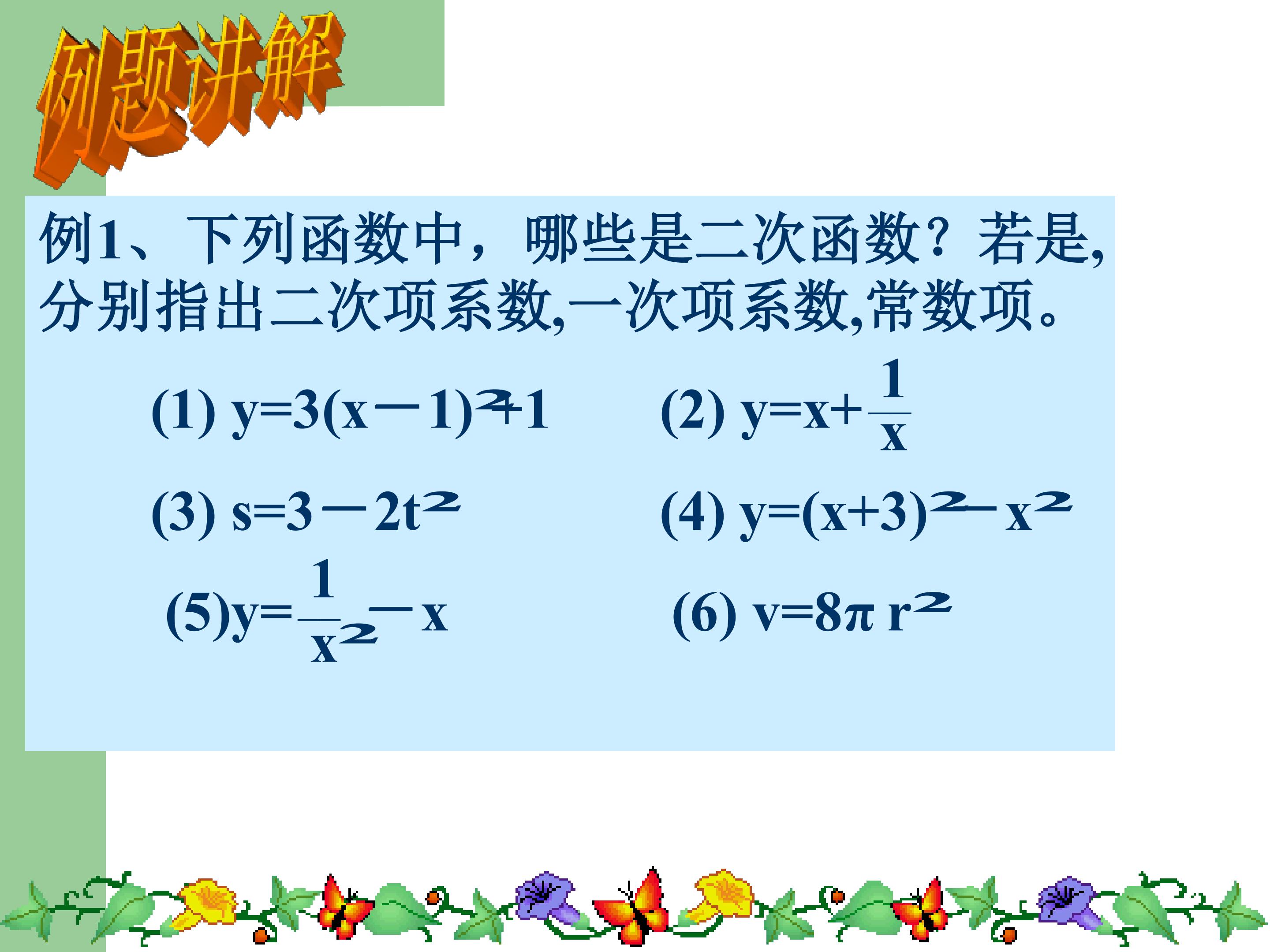 例题讲解

例1、下列函数中，哪些是二次函数？若是,分别指出二次项系数,一次项系数,常数项。

(1) $y=3(x-1)^2+1$ (2) $y=x+\frac{1}{x}$

(3) $s=3-2t^2$ (4) $y=(x+3)^2-x^2$

(5) $y=\frac{1}{x^2}-x$ (6) $v=8\pi r^2$